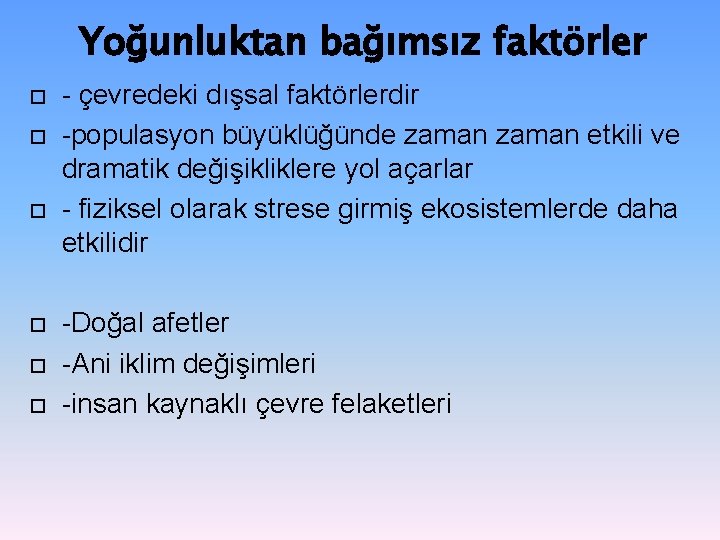 Yoğunluktan bağımsız faktörler

- çevredeki dışsal faktörlerdir

-populasyon büyüklüğünde zaman zaman etkili ve dramatik değişikliklere yol açarlar

- fiziksel olarak strese girmiş ekosistemlerde daha etkilidir

-Doğal afetler

-Ani iklim değişimleri

-insan kaynaklı çevre felaketleri